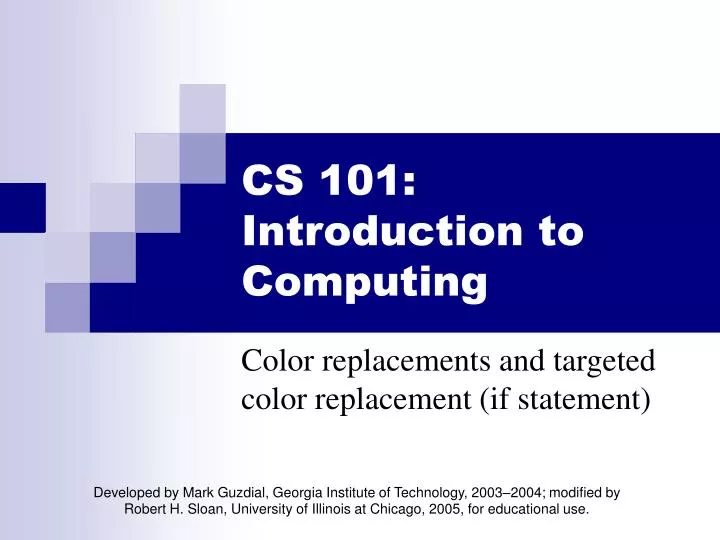 CS 101: Introduction to Computing

Color replacements and targeted color replacement (if statement)

Developed by Mark Guzdial, Georgia Institute of Technology, 2003–2004; modified by Robert H. Sloan, University of Illinois at Chicago, 2005, for educational use.